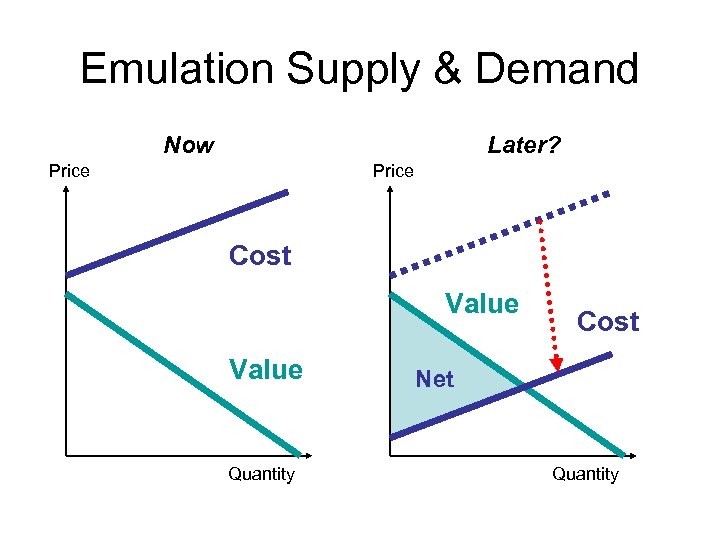 Emulation Supply & Demand

Now

Price

Cost

Value

Quantity

Later?

Price

Value

Cost

Net

Quantity